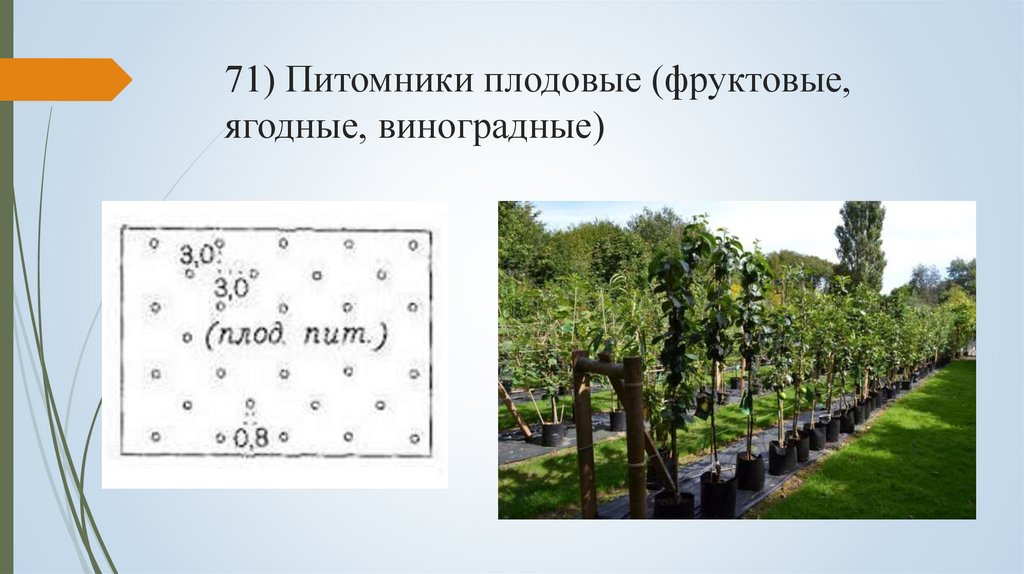 71) Питомники плодовые (фруктовые, ягодные, виноградные)

3,0
3,0
(плод. пит.)
0,8